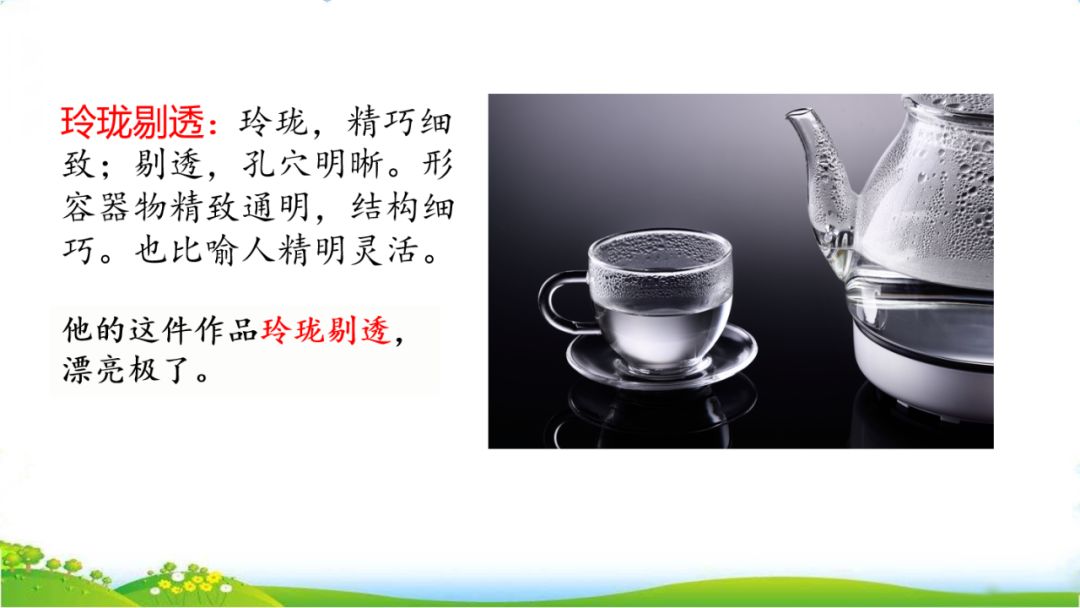 玲珑剔透：玲珑，精巧细致；剔透，孔穴明晰。形容器物精致通明，结构细巧。也比喻人精明灵活。

他的这件作品玲珑剔透，漂亮极了。